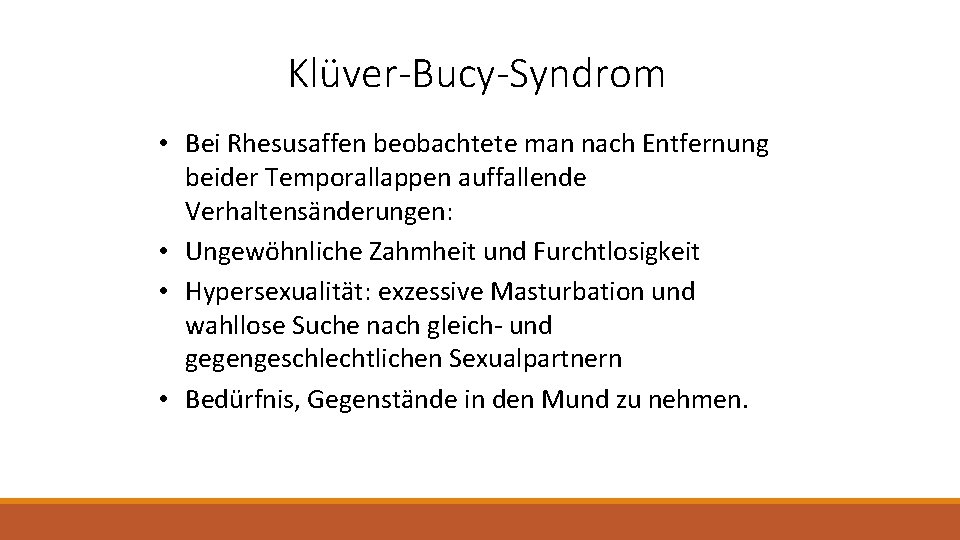 Klüver-Bucy-Syndrom

• Bei Rhesusaffen beobachtete man nach Entfernung beider Temporallappen auffallende Verhaltensänderungen:
• Ungewöhnliche Zahmheit und Furchtlosigkeit
• Hypersexualität: exzessive Masturbation und wahllose Suche nach gleich- und gegengeschlechtlichen Sexualpartnern
• Bedürfnis, Gegenstände in den Mund zu nehmen.